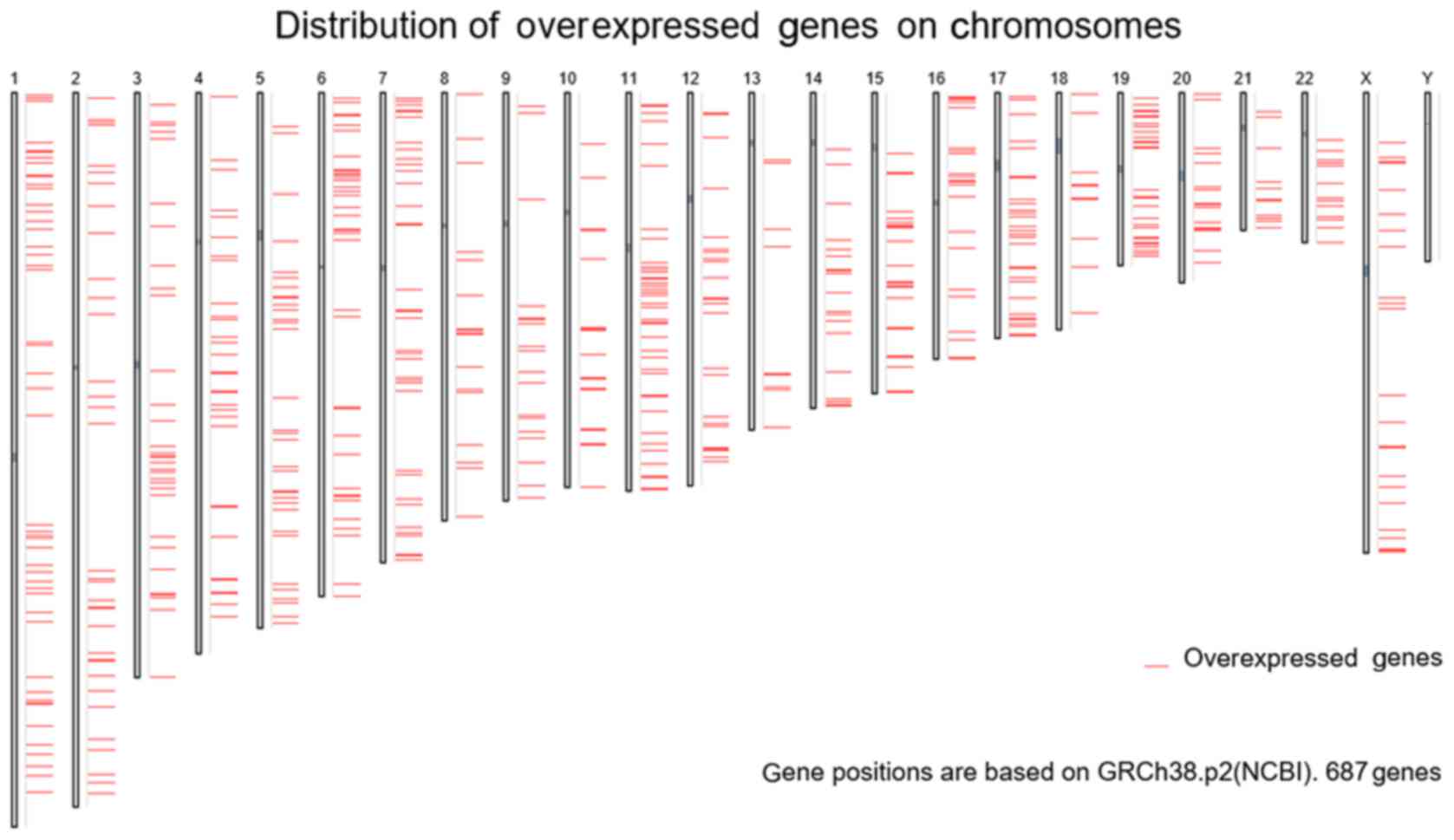 Distribution of overexpressed genes on chromosomes

1 2 3 4 5 6 7 8 9 10 11 12 13 14 15 16 17 18 19 20 21 22 X Y

Overexpressed genes

Gene positions are based on GRCh38.p2(NCBI). 687 genes